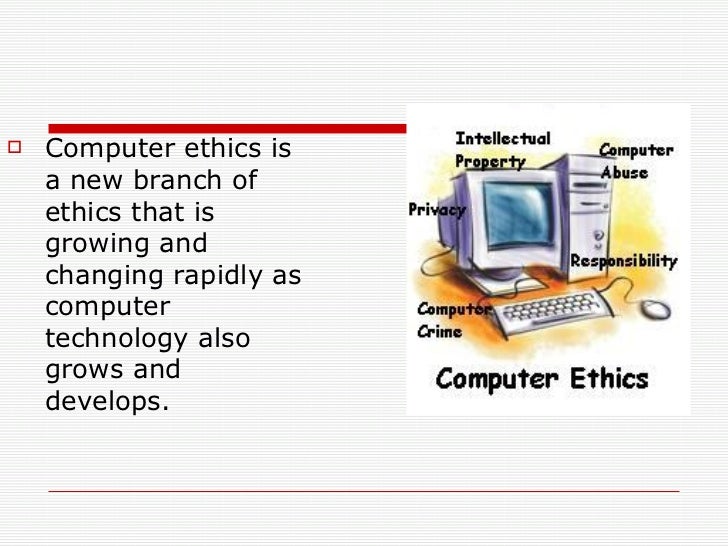 Computer ethics is a new branch of ethics that is growing and changing rapidly as computer technology also grows and develops.

Intellectual Property
Computer Abuse
Privacy
Responsibility
Computer Crime
Computer Ethics